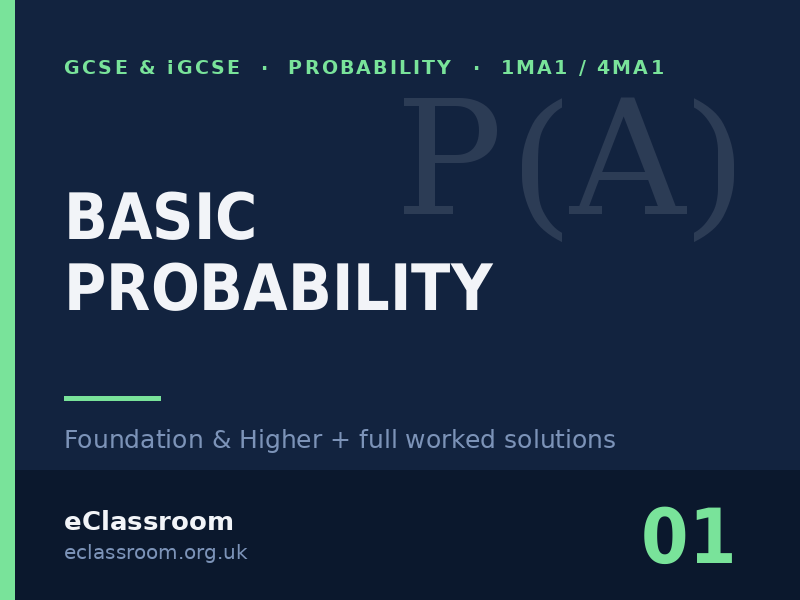 GCSE & iGCSE · PROBABILITY · 1MA1 / 4MA1

P(A)

BASIC PROBABILITY

Foundation & Higher + full worked solutions

eClassroom
eclassroom.org.uk

01